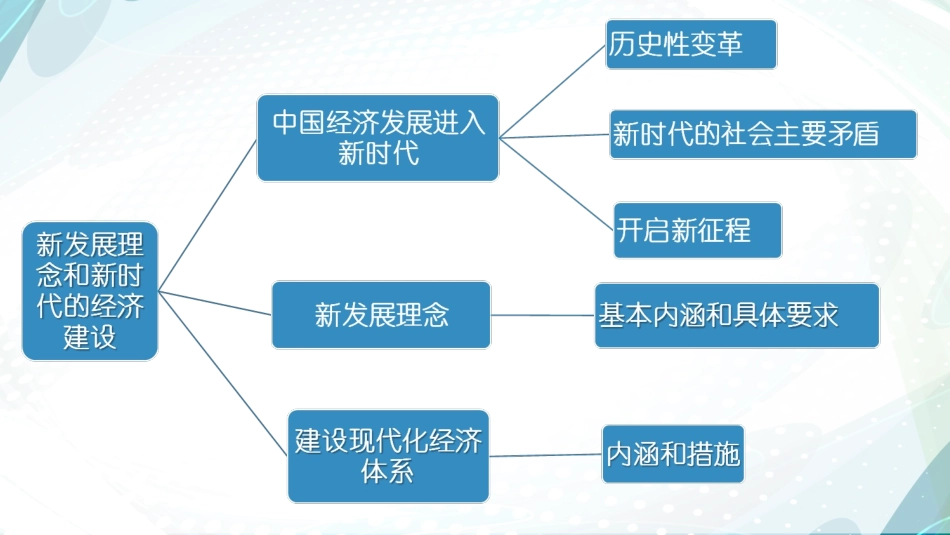 新发展理念和新时代的经济建设

中国经济发展进入新时代

历史性变革

新时代的社会主要矛盾

开启新征程

新发展理念

基本内涵和具体要求

建设现代化经济体系

内涵和措施